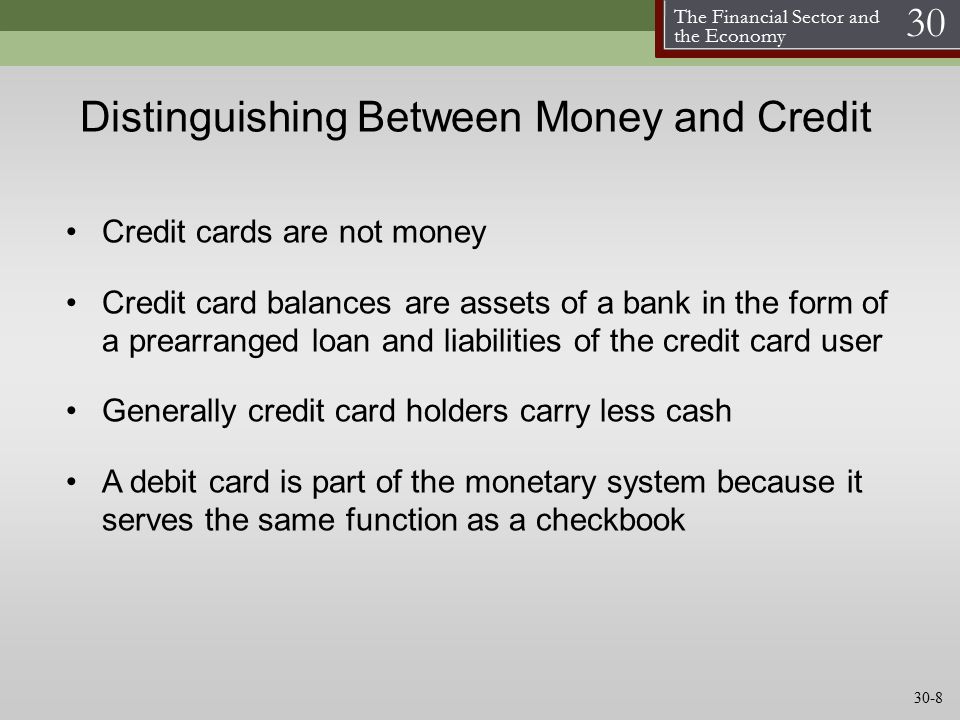 The Financial Sector and the Economy 30

Distinguishing Between Money and Credit

• Credit cards are not money

• Credit card balances are assets of a bank in the form of a prearranged loan and liabilities of the credit card user

• Generally credit card holders carry less cash

• A debit card is part of the monetary system because it serves the same function as a checkbook

30-8